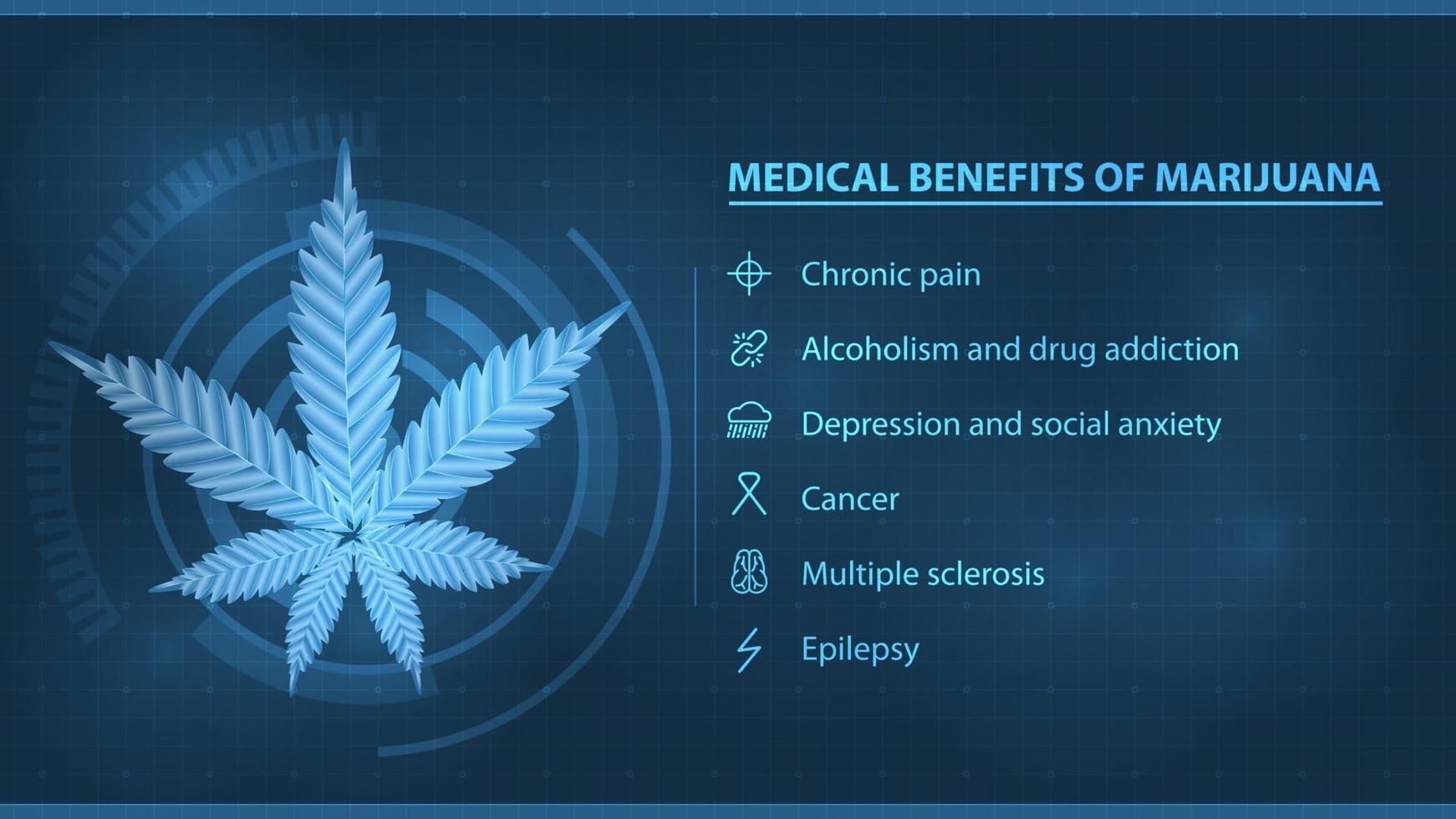 MEDICAL BENEFITS OF MARIJUANA

Chronic pain

Alcoholism and drug addiction

Depression and social anxiety

Cancer

Multiple sclerosis

Epilepsy